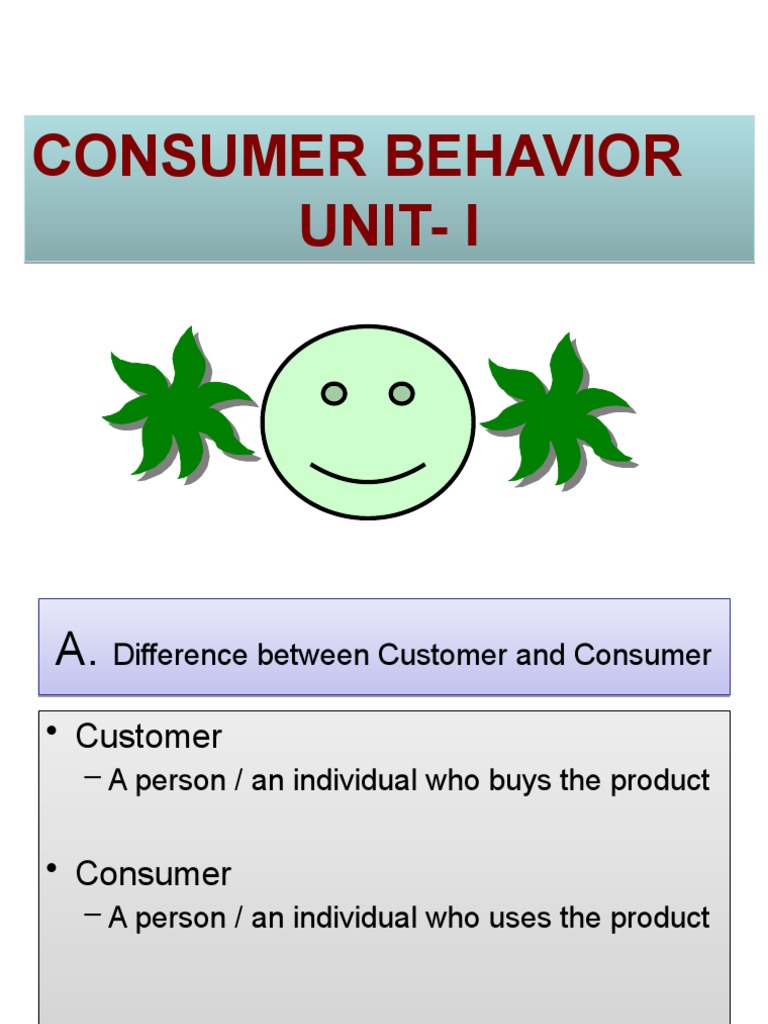 CONSUMER BEHAVIOR
UNIT- I

A. Difference between Customer and Consumer

• Customer
– A person / an individual who buys the product

• Consumer
– A person / an individual who uses the product